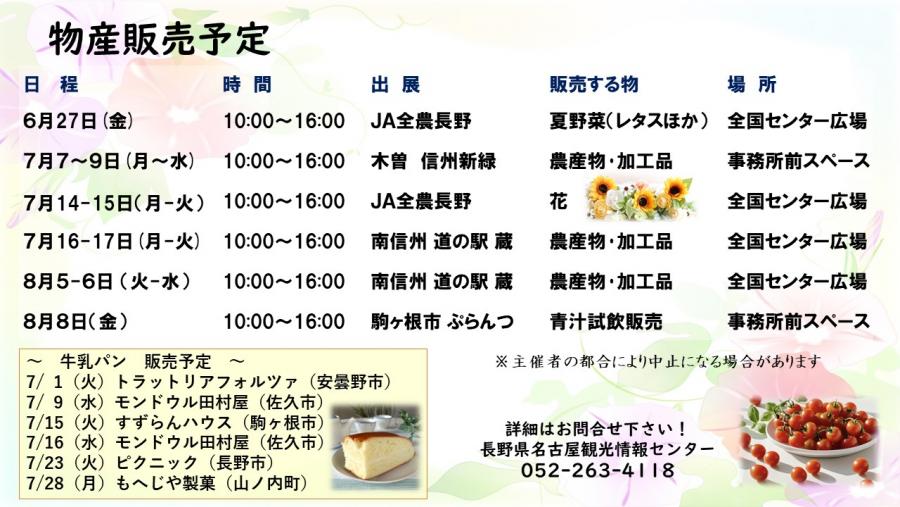 物産販売予定

| 日　程 | 時　間 | 出　展 | 販売する物 | 場　所 |
|---|---|---|---|---|
| 6月27日(金) | 10:00～16:00 | JA全農長野 | 夏野菜(レタスほか) | 全国センター広場 |
| 7月7～9日(月～水) | 10:00～16:00 | 木曽　信州新緑 | 農産物・加工品 | 事務所前スペース |
| 7月14-15日(月-火) | 10:00～16:00 | JA全農長野 | 花 | 全国センター広場 |
| 7月16-17日(月-火) | 10:00～16:00 | 南信州 道の駅 蔵 | 農産物・加工品 | 全国センター広場 |
| 8月5-6日(火-水) | 10:00～16:00 | 南信州 道の駅 蔵 | 農産物・加工品 | 全国センター広場 |
| 8月8日(金) | 10:00～16:00 | 駒ヶ根市 ぷらんつ | 青汁試飲販売 | 事務所前スペース |

～　牛乳パン　販売予定　～
7/ 1（火）トラットリアフォルツァ（安曇野市）
7/ 9（水）モンドウル田村屋（佐久市）
7/15（火）すずらんハウス（駒ヶ根市）
7/16（水）モンドウル田村屋（佐久市）
7/23（火）ピクニック（長野市）
7/28（月）もへじや製菓（山ノ内町）

※主催者の都合により中止になる場合があります

詳細はお問合せ下さい！
長野県名古屋観光情報センター
052-263-4118